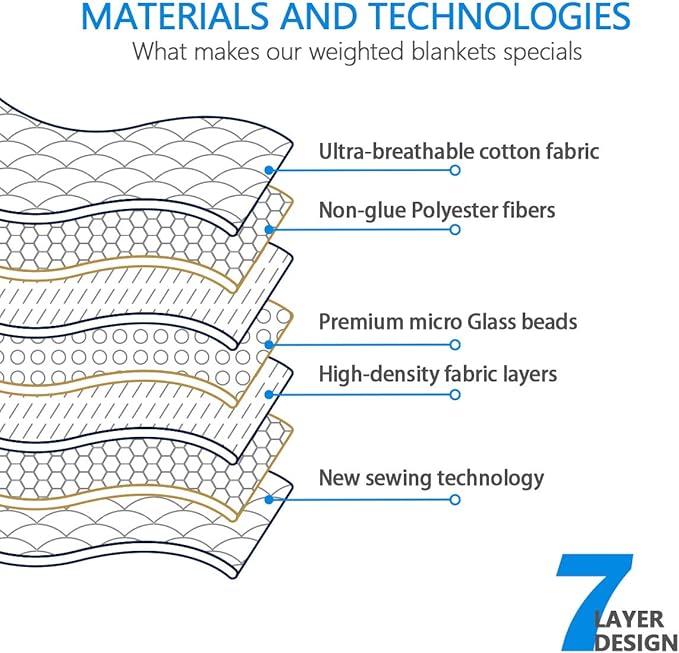 MATERIALS AND TECHNOLOGIES
What makes our weighted blankets specials

Ultra-breathable cotton fabric

Non-glue Polyester fibers

Premium micro Glass beads

High-density fabric layers

New sewing technology

7 LAYER DESIGN